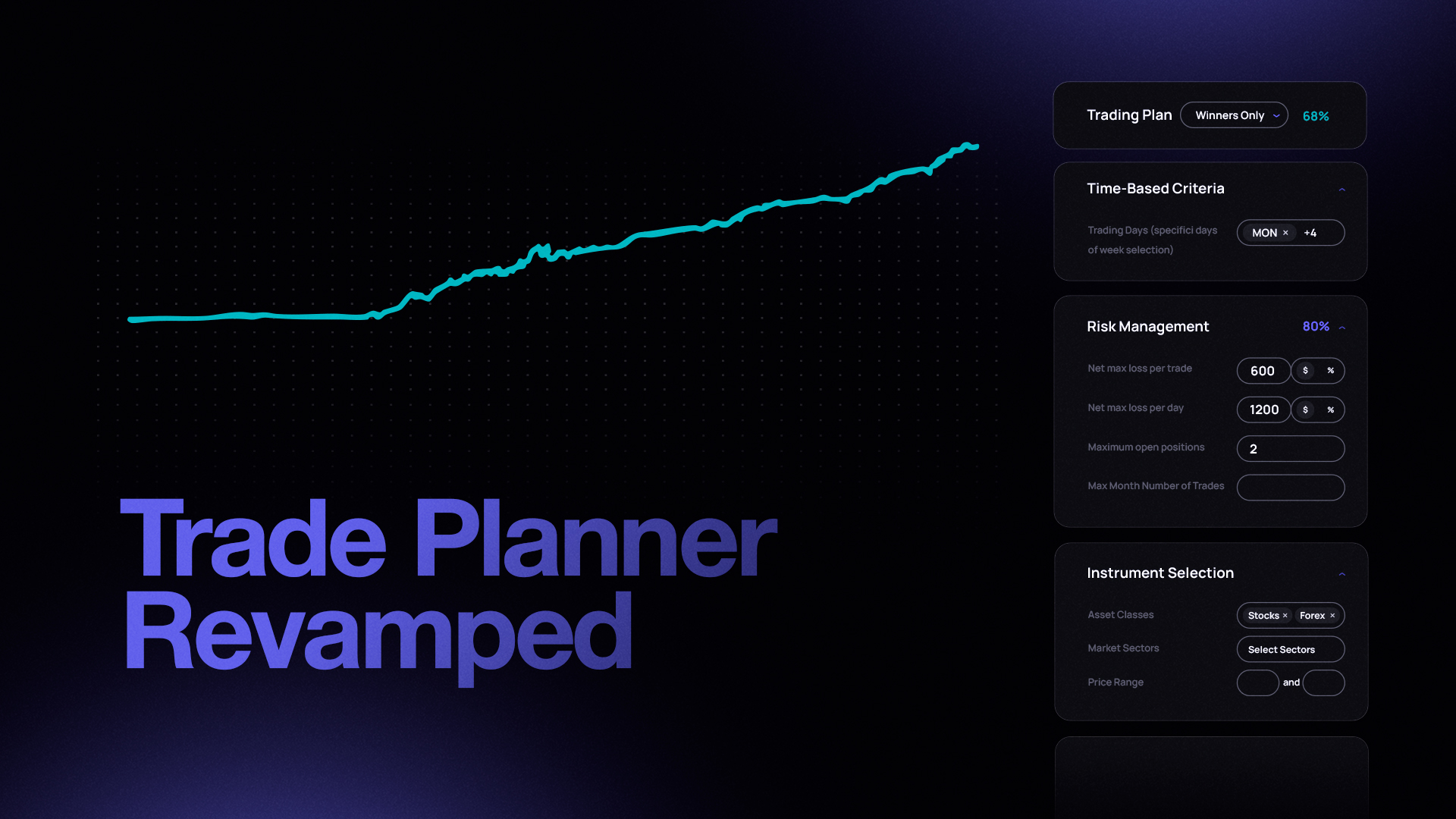 Trade Planner Revamped

Trading Plan Winners Only 68%

Time-Based Criteria

Trading Days (specifici days of week selection) MON × +4

Risk Management 80%

Net max loss per trade 600 $ %

Net max loss per day 1200 $ %

Maximum open positions 2

Max Month Number of Trades

Instrument Selection

Asset Classes Stocks × Forex ×

Market Sectors Select Sectors

Price Range and